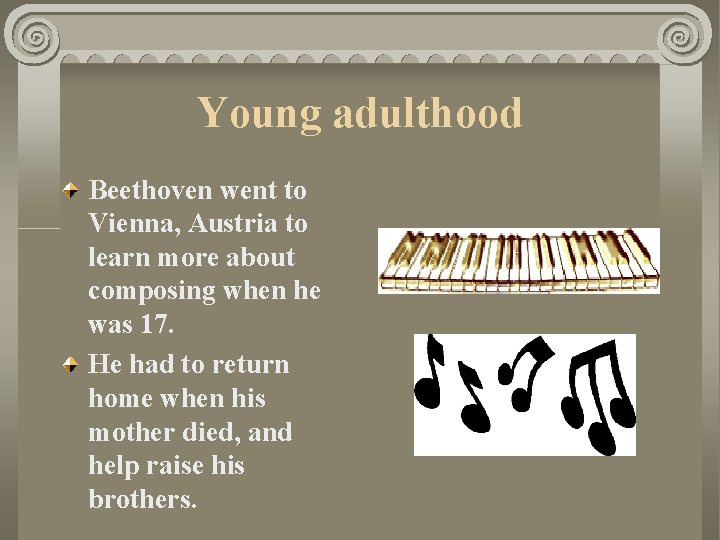 Young adulthood

Beethoven went to Vienna, Austria to learn more about composing when he was 17.

He had to return home when his mother died, and help raise his brothers.